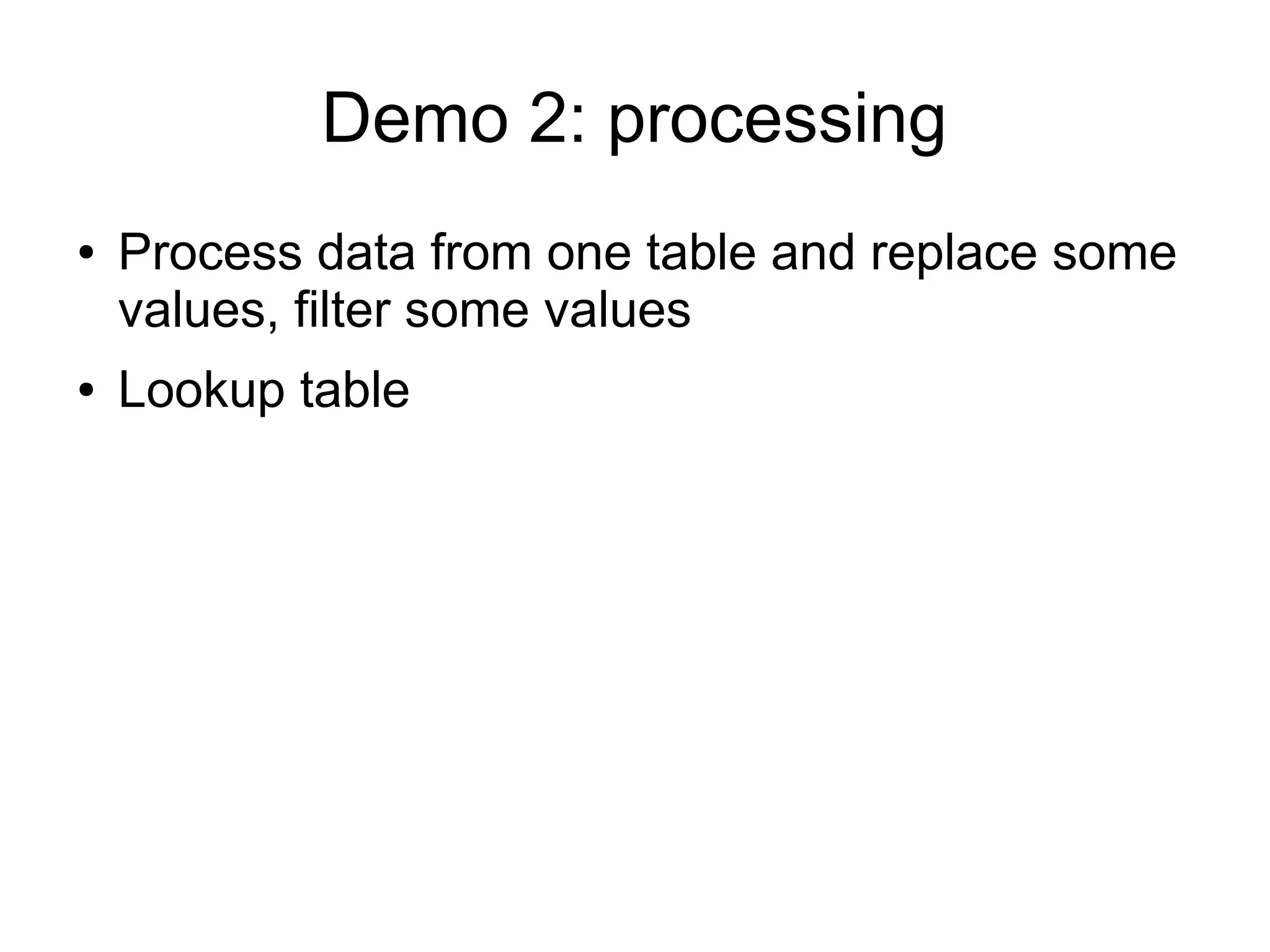 Demo 2: processing

• Process data from one table and replace some values, filter some values

• Lookup table